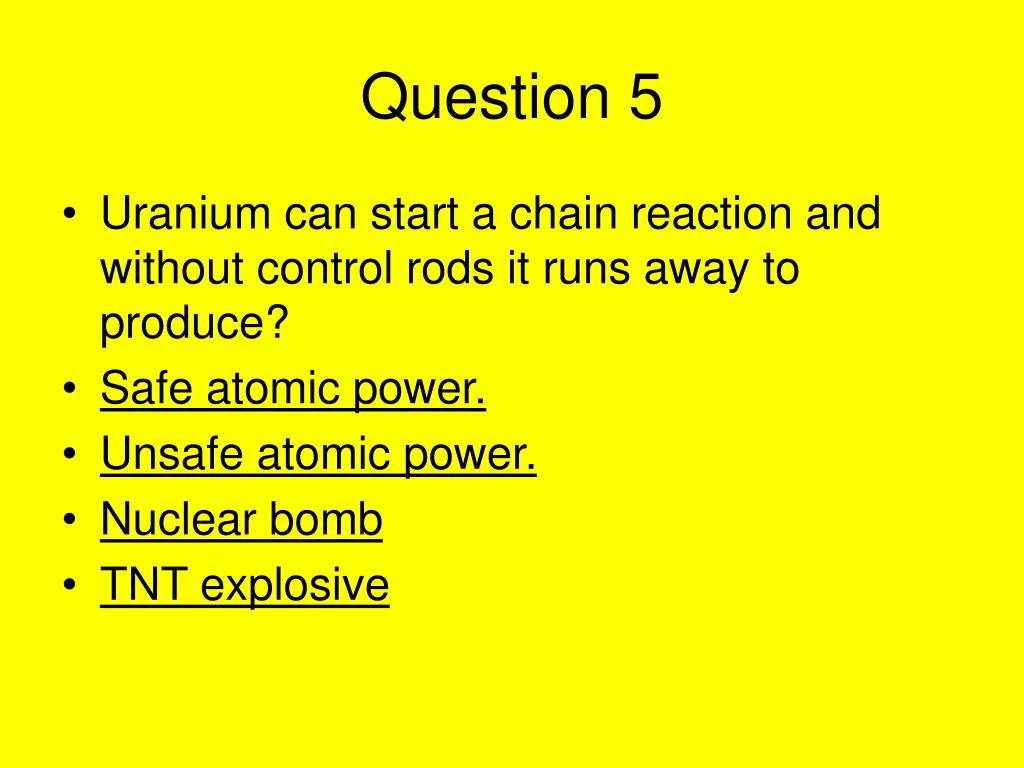 Question 5

• Uranium can start a chain reaction and without control rods it runs away to produce?
• Safe atomic power.
• Unsafe atomic power.
• Nuclear bomb
• TNT explosive